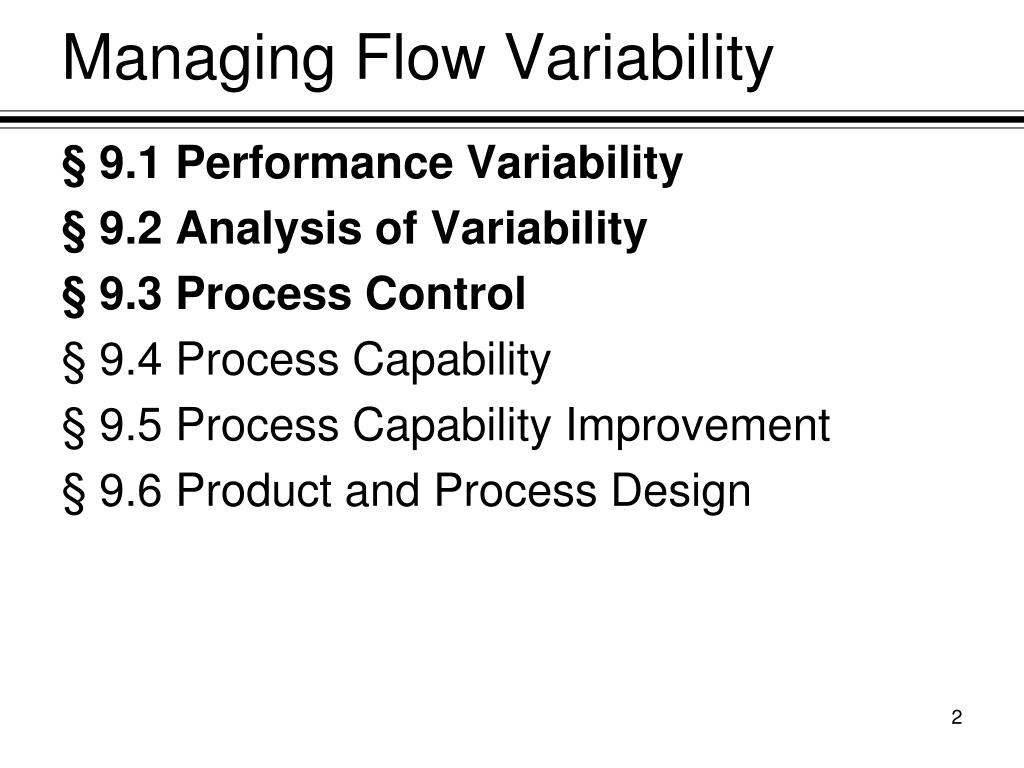 Managing Flow Variability

§ 9.1 Performance Variability

§ 9.2 Analysis of Variability

§ 9.3 Process Control

§ 9.4 Process Capability

§ 9.5 Process Capability Improvement

§ 9.6 Product and Process Design

2